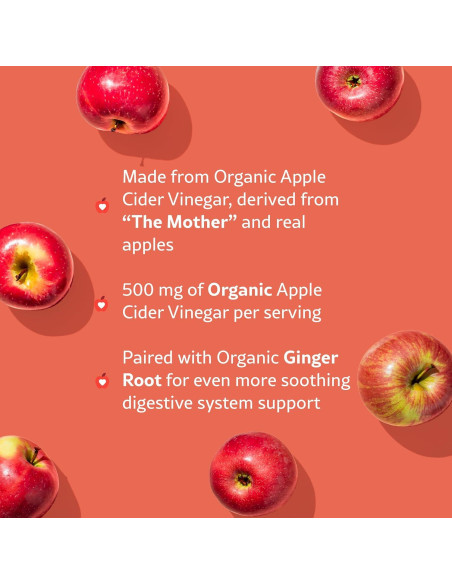 Made from Organic Apple Cider Vinegar, derived from “The Mother” and real apples

500 mg of Organic Apple Cider Vinegar per serving

Paired with Organic Ginger Root for even more soothing digestive system support